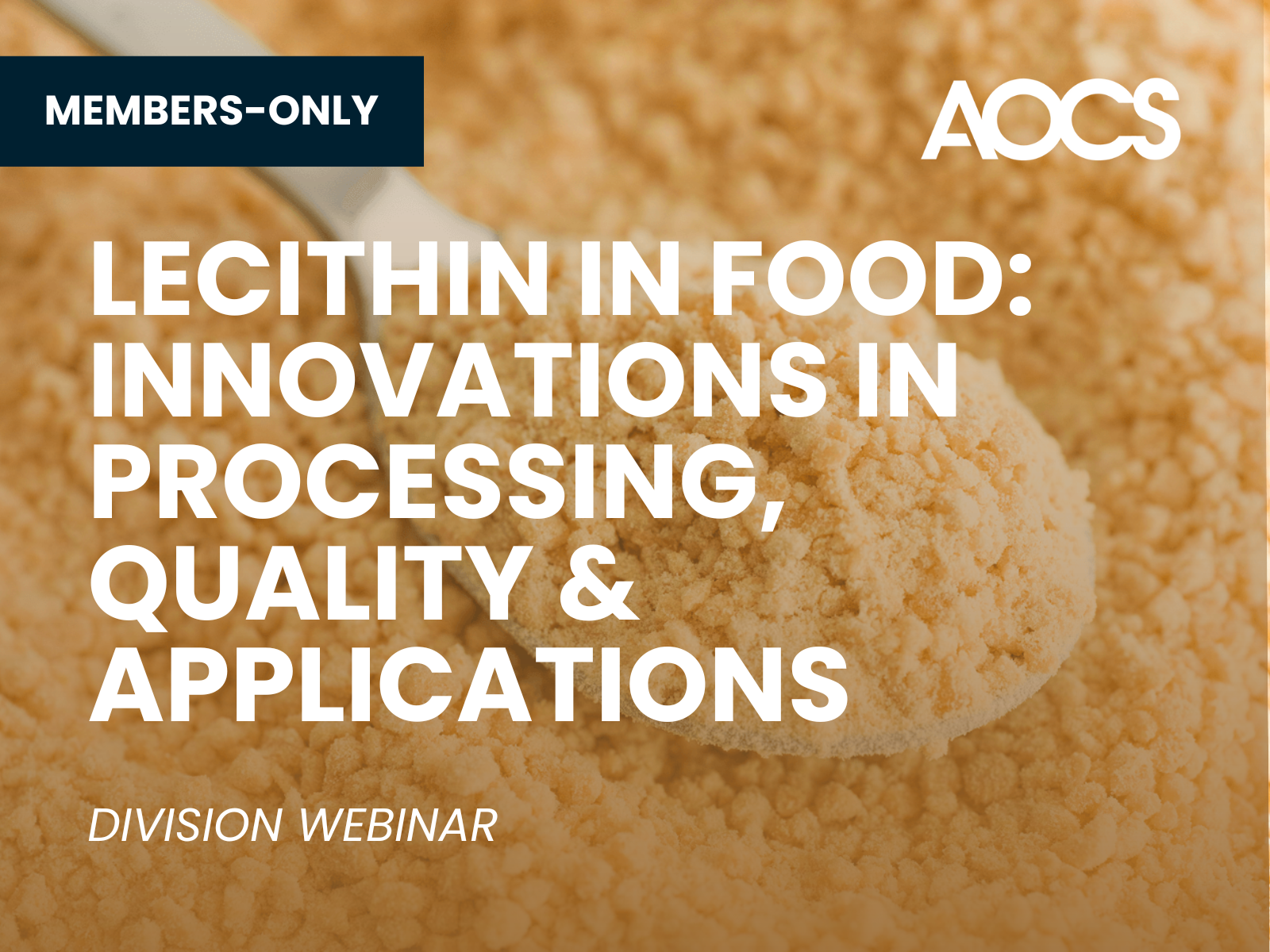 MEMBERS-ONLY

AOCS

LECITHIN IN FOOD: INNOVATIONS IN PROCESSING, QUALITY & APPLICATIONS

DIVISION WEBINAR